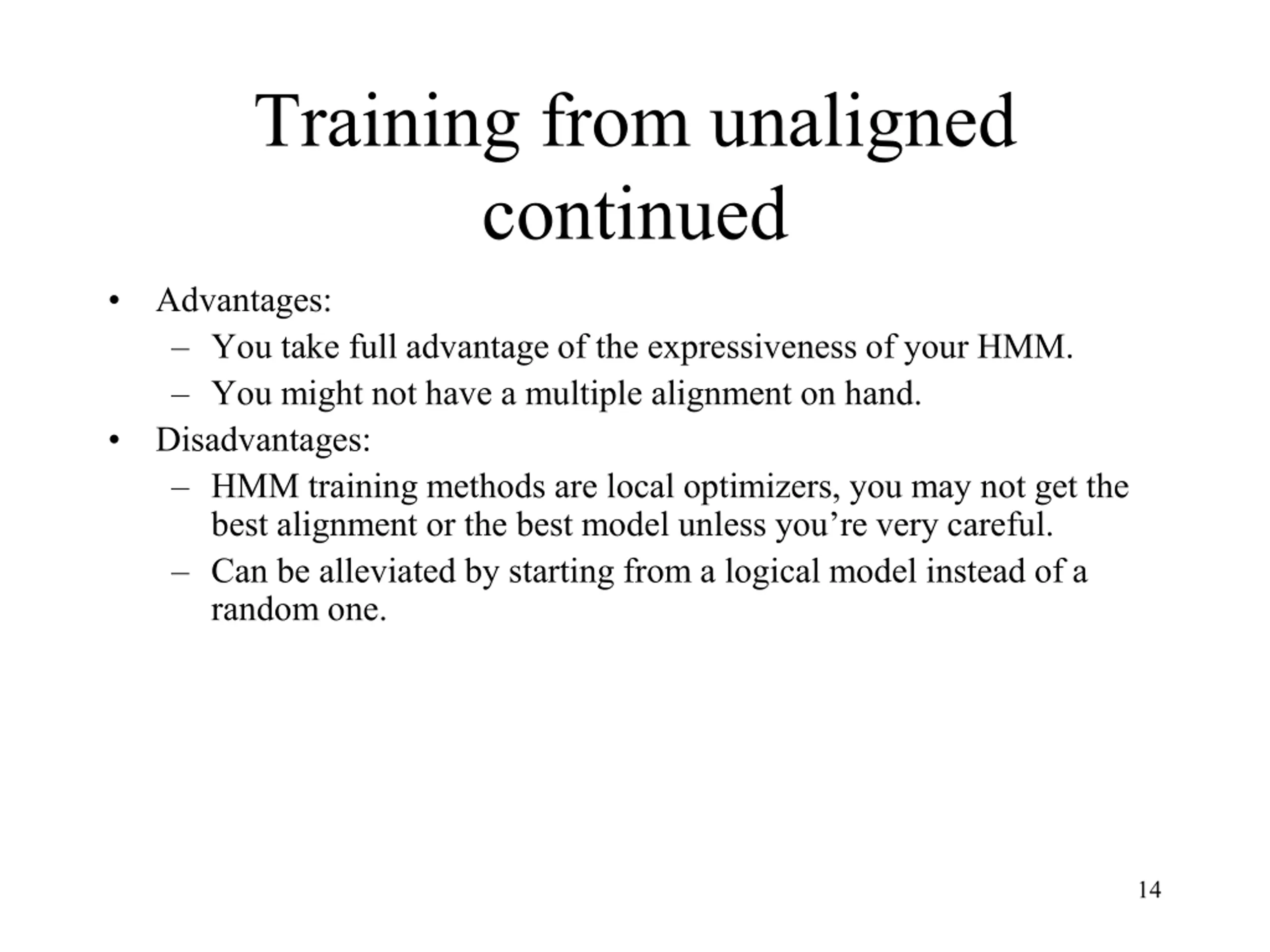 Training from unaligned continued

• Advantages:
  – You take full advantage of the expressiveness of your HMM.
  – You might not have a multiple alignment on hand.
• Disadvantages:
  – HMM training methods are local optimizers, you may not get the best alignment or the best model unless you’re very careful.
  – Can be alleviated by starting from a logical model instead of a random one.

14